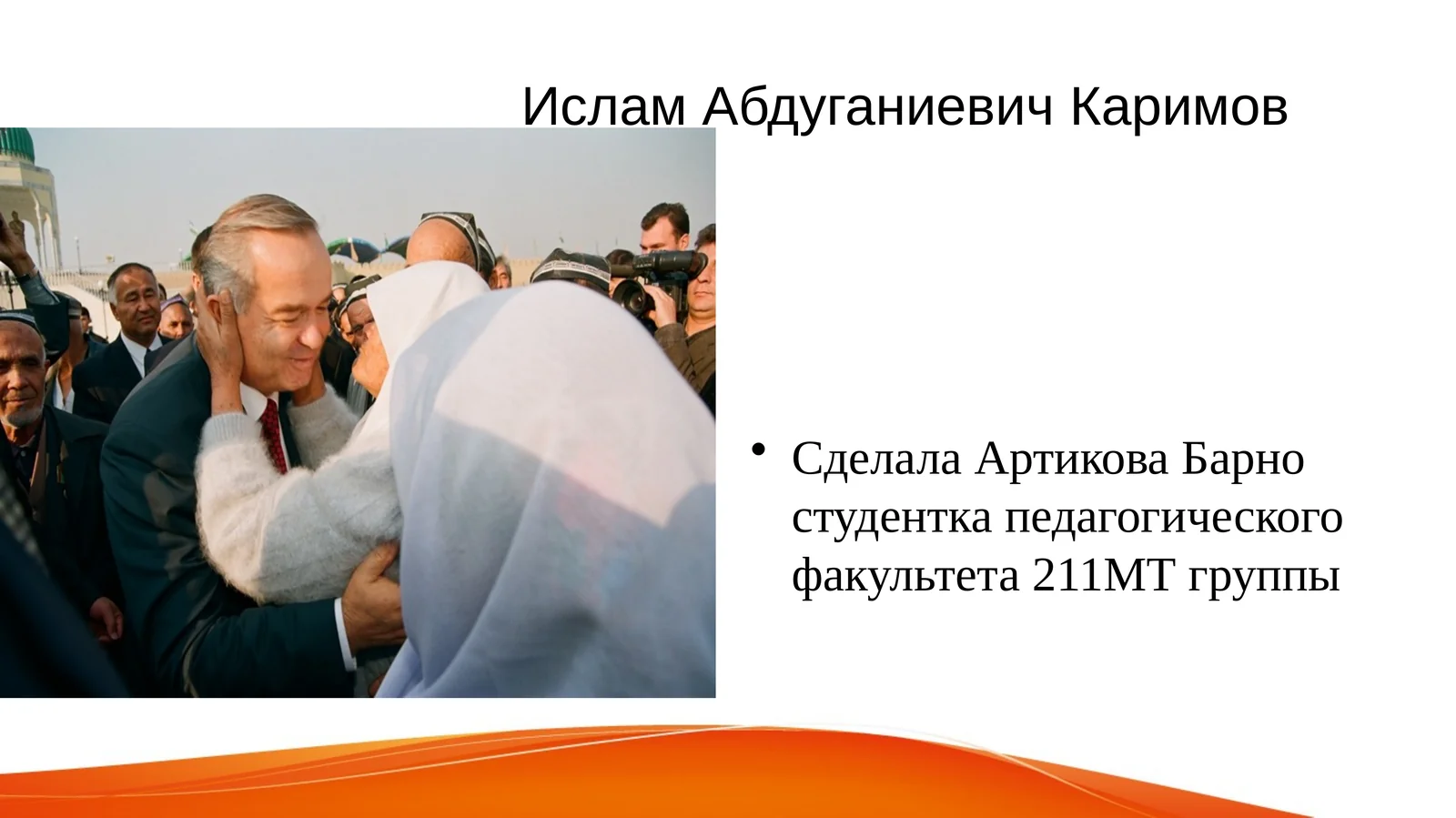 Ислам Абдуганиевич Каримов

• Сделала Артикова Барно студентка педагогического факультета 211МТ группы